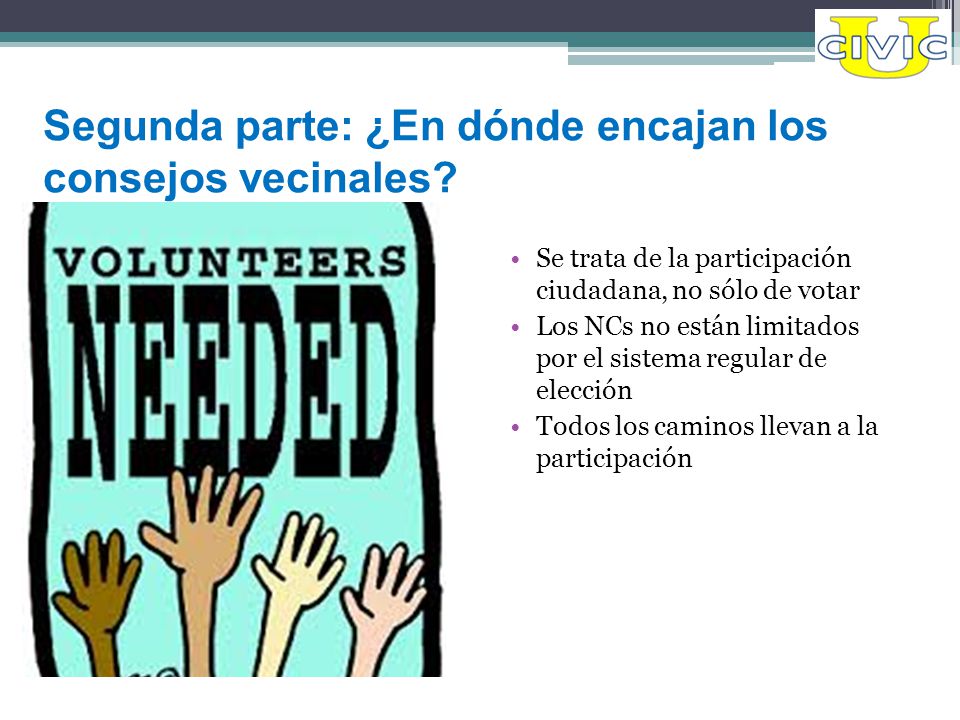 CIVIC U

Segunda parte: ¿En dónde encajan los consejos vecinales?

VOLUNTEERS NEEDED

• Se trata de la participación ciudadana, no sólo de votar
• Los NCs no están limitados por el sistema regular de elección
• Todos los caminos llevan a la participación